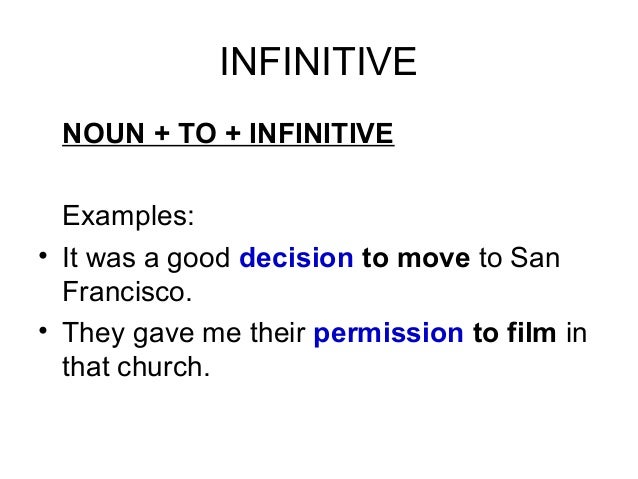 INFINITIVE

NOUN + TO + INFINITIVE

Examples:

• It was a good decision to move to San Francisco.
• They gave me their permission to film in that church.